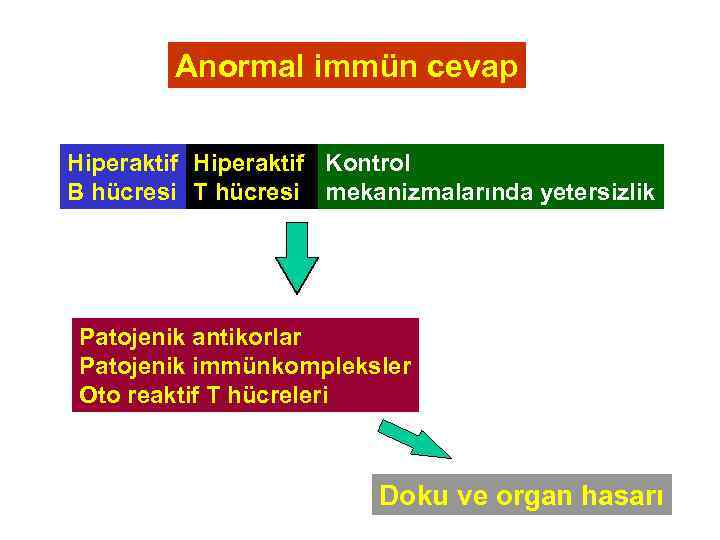 Anormal immün cevap

Hiperaktif B hücresi

Hiperaktif T hücresi

Kontrol mekanizmalarında yetersizlik

Patojenik antikorlar
Patojenik immünkompleksler
Oto reaktif T hücreleri

Doku ve organ hasarı